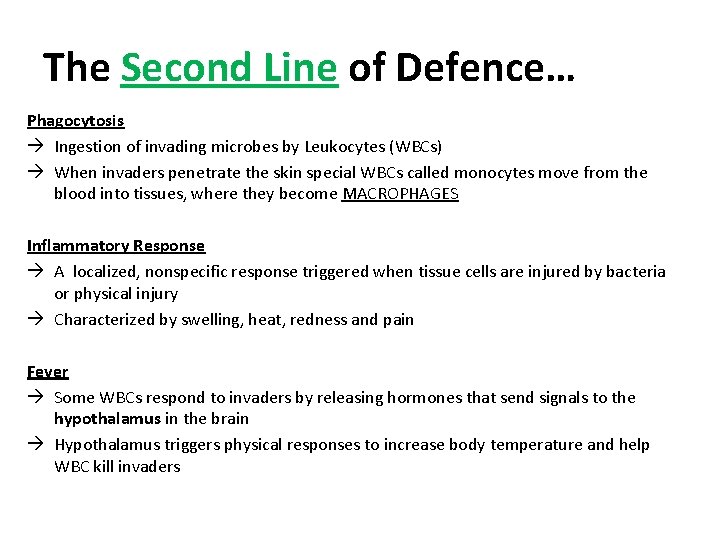 The Second Line of Defence…

Phagocytosis

→ Ingestion of invading microbes by Leukocytes (WBCs)

→ When invaders penetrate the skin special WBCs called monocytes move from the blood into tissues, where they become MACROPHAGES

Inflammatory Response

→ A localized, nonspecific response triggered when tissue cells are injured by bacteria or physical injury

→ Characterized by swelling, heat, redness and pain

Fever

→ Some WBCs respond to invaders by releasing hormones that send signals to the hypothalamus in the brain

→ Hypothalamus triggers physical responses to increase body temperature and help WBC kill invaders